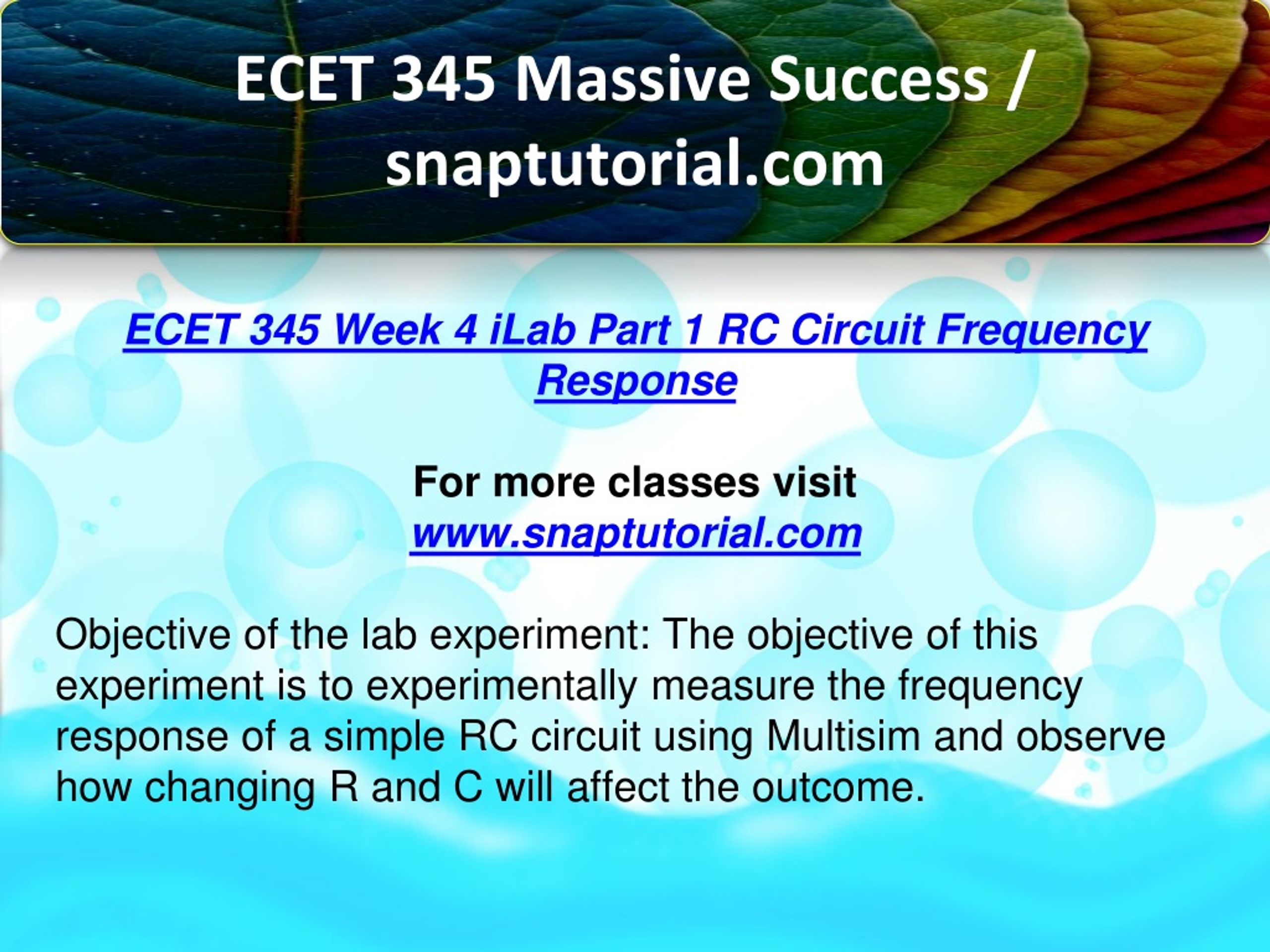 ECET 345 Massive Success / snaptutorial.com

ECET 345 Week 4 iLab Part 1 RC Circuit Frequency Response

For more classes visit
www.snaptutorial.com

Objective of the lab experiment: The objective of this experiment is to experimentally measure the frequency response of a simple RC circuit using Multisim and observe how changing R and C will affect the outcome.